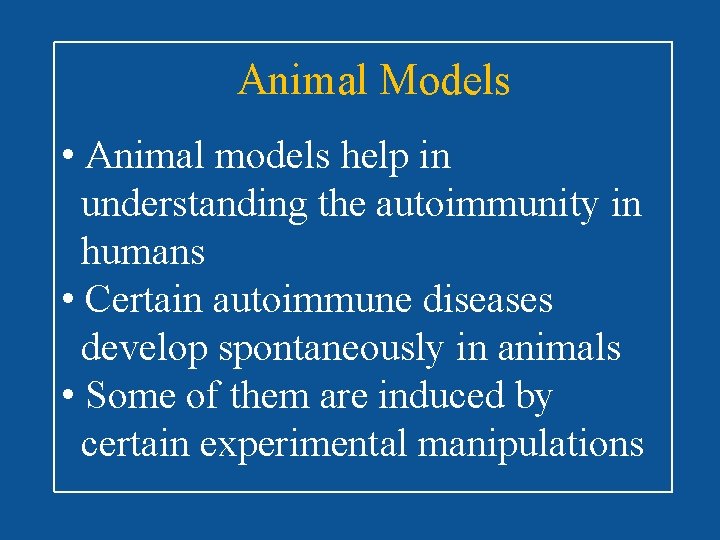 Animal Models

• Animal models help in understanding the autoimmunity in humans
• Certain autoimmune diseases develop spontaneously in animals
• Some of them are induced by certain experimental manipulations